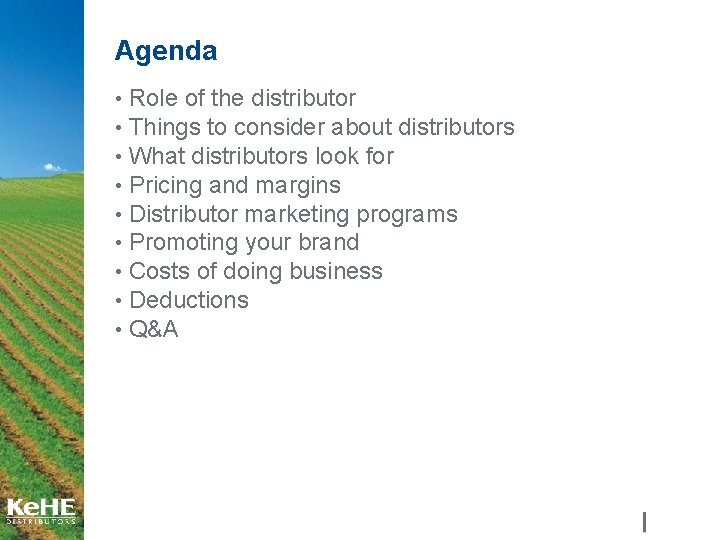 Agenda

• Role of the distributor
• Things to consider about distributors
• What distributors look for
• Pricing and margins
• Distributor marketing programs
• Promoting your brand
• Costs of doing business
• Deductions
• Q&A

KeHE
DISTRIBUTORS